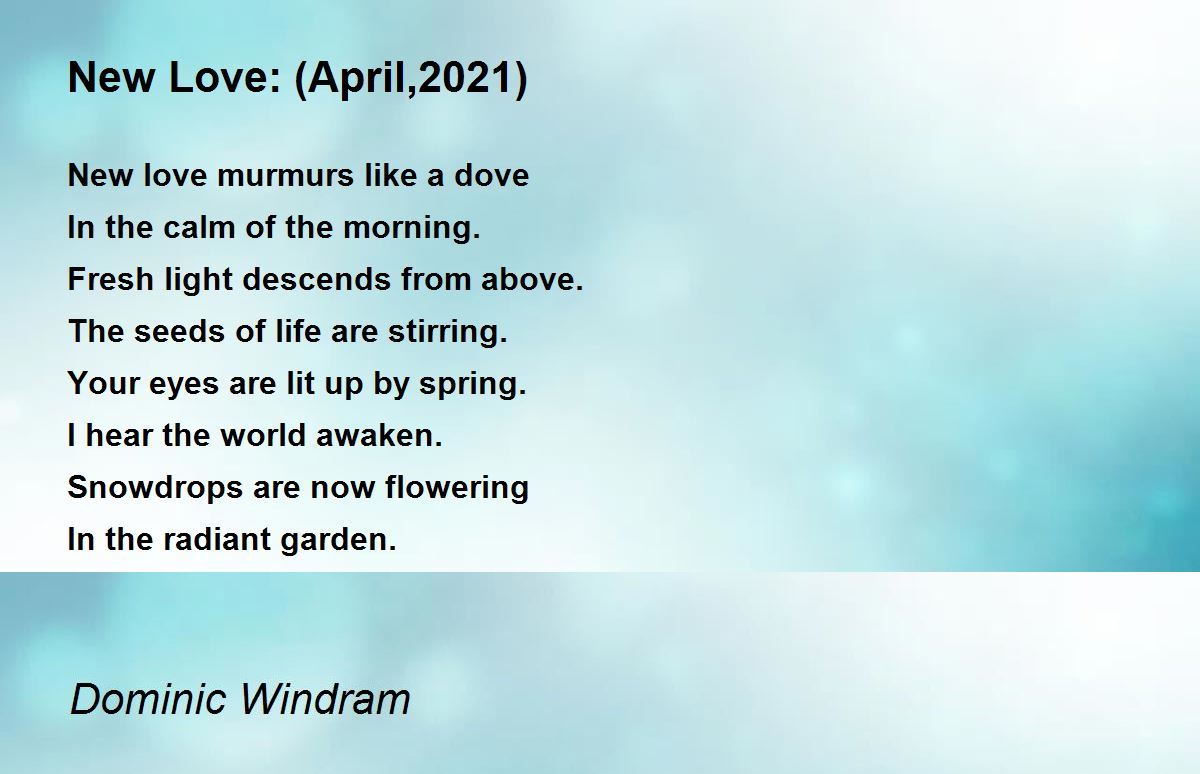 New Love: (April,2021)

New love murmurs like a dove
In the calm of the morning.
Fresh light descends from above.
The seeds of life are stirring.
Your eyes are lit up by spring.
I hear the world awaken.
Snowdrops are now flowering
In the radiant garden.

Dominic Windram